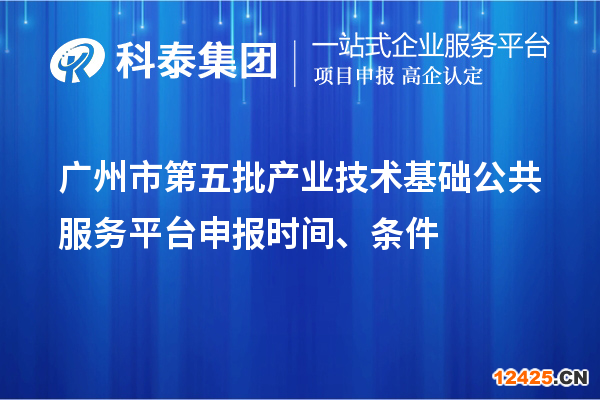 科泰集团
一站式企业服务平台
项目申报 高企认定

广州市第五批产业技术基础公共服务平台申报时间、条件

12425.CN